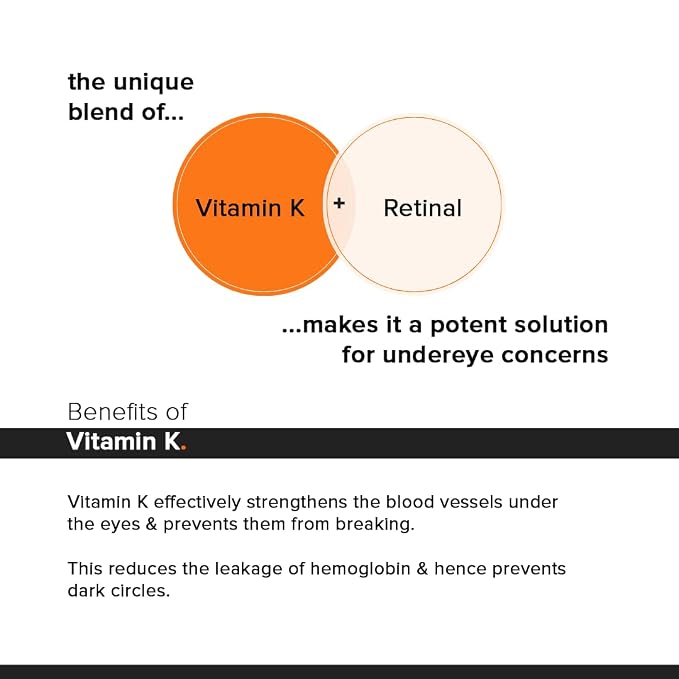 the unique blend of...

Vitamin K + Retinal

...makes it a potent solution for undereye concerns

Benefits of
Vitamin K.

Vitamin K effectively strengthens the blood vessels under the eyes & prevents them from breaking.

This reduces the leakage of hemoglobin & hence prevents dark circles.